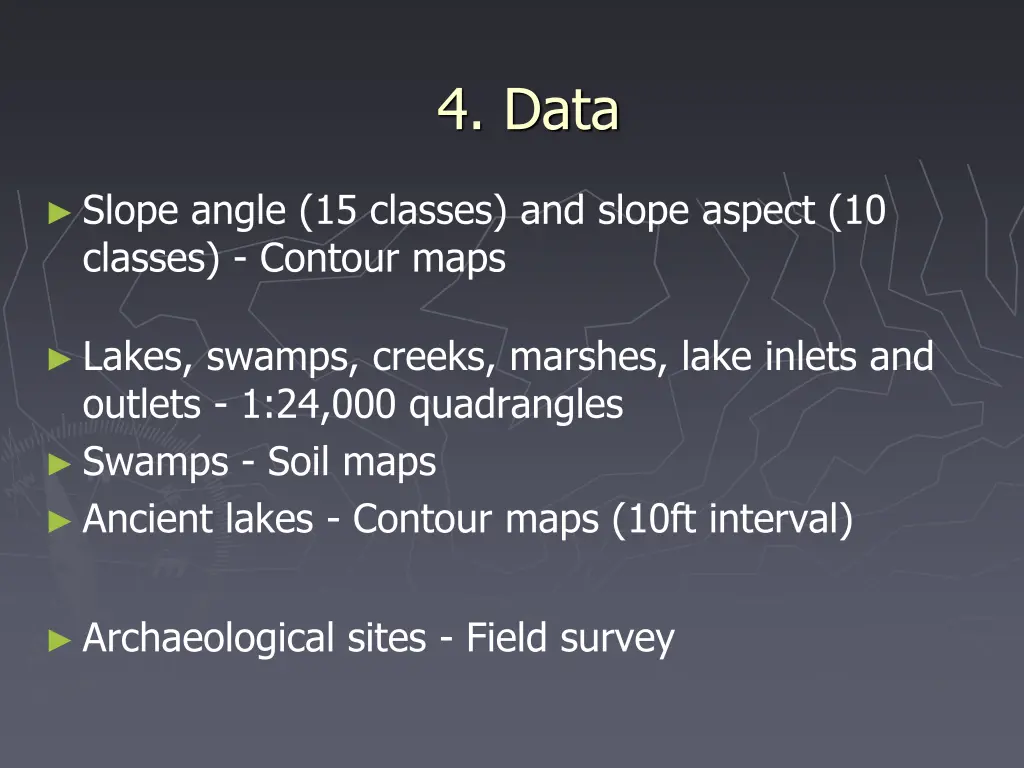 4. Data

► Slope angle (15 classes) and slope aspect (10 classes) - Contour maps

► Lakes, swamps, creeks, marshes, lake inlets and outlets - 1:24,000 quadrangles
► Swamps - Soil maps
► Ancient lakes - Contour maps (10ft interval)

► Archaeological sites - Field survey